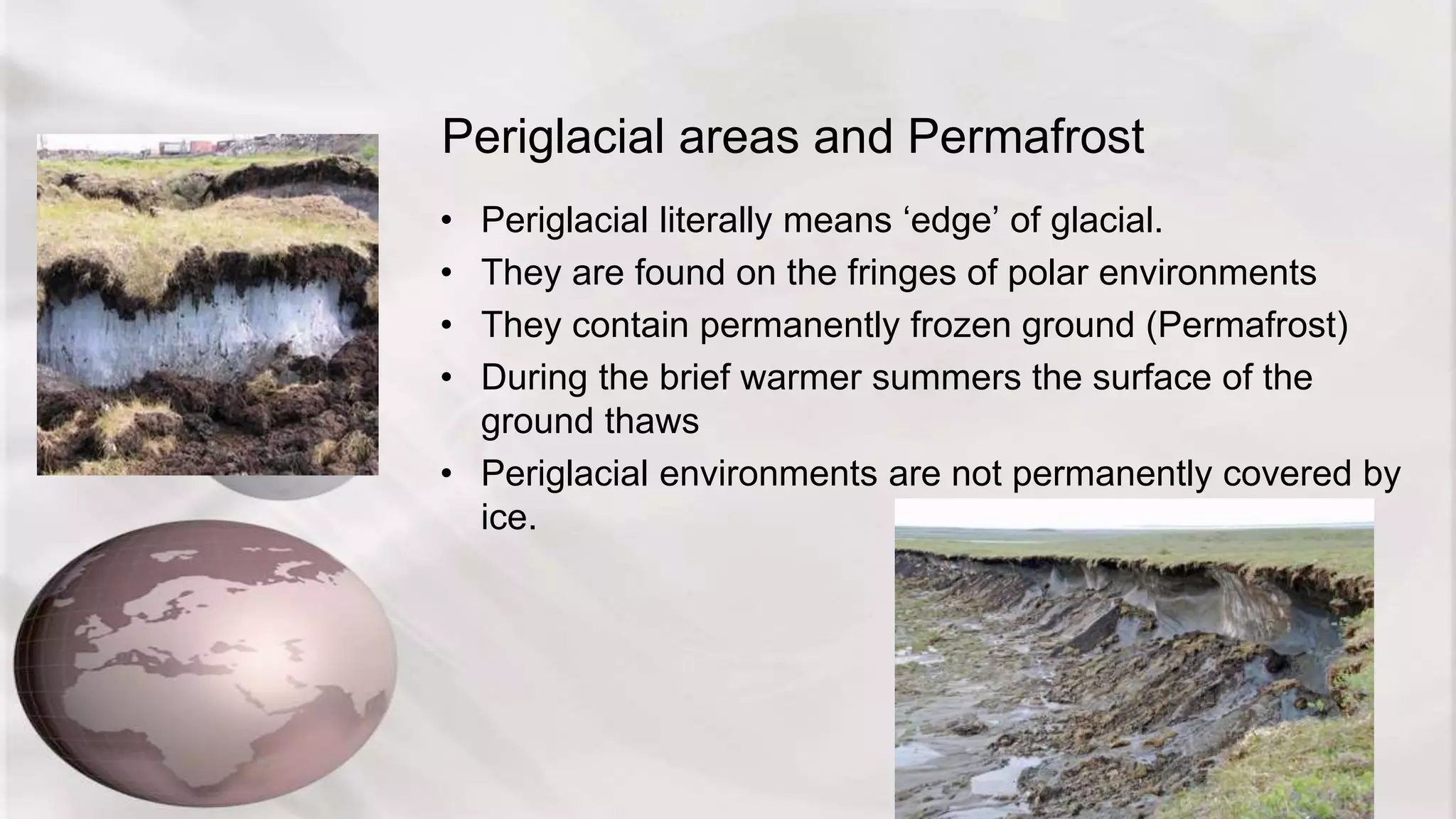 Periglacial areas and Permafrost

• Periglacial literally means ‘edge’ of glacial.
• They are found on the fringes of polar environments
• They contain permanently frozen ground (Permafrost)
• During the brief warmer summers the surface of the ground thaws
• Periglacial environments are not permanently covered by ice.